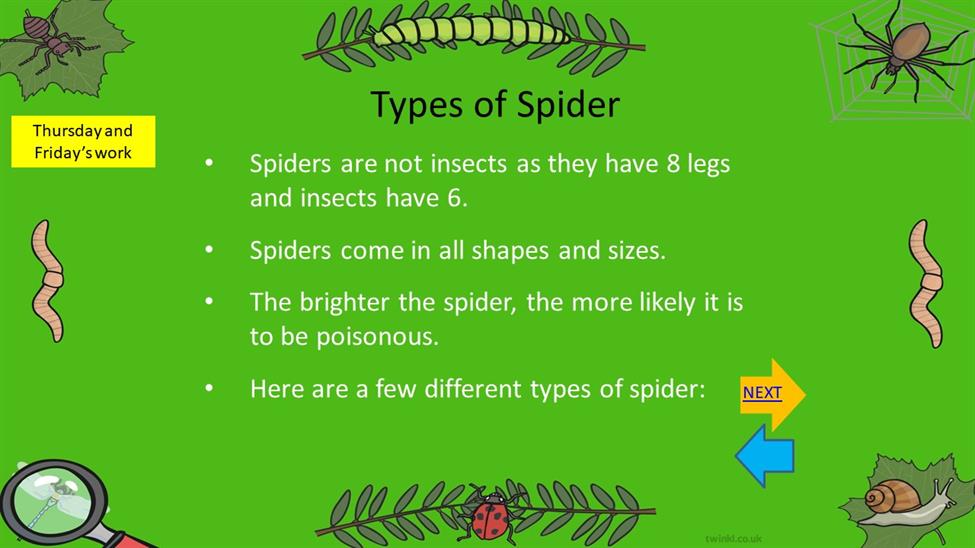 Thursday and Friday's work

Types of Spider

• Spiders are not insects as they have 8 legs and insects have 6.

• Spiders come in all shapes and sizes.

• The brighter the spider, the more likely it is to be poisonous.

• Here are a few different types of spider:

NEXT

twinkl.co.uk